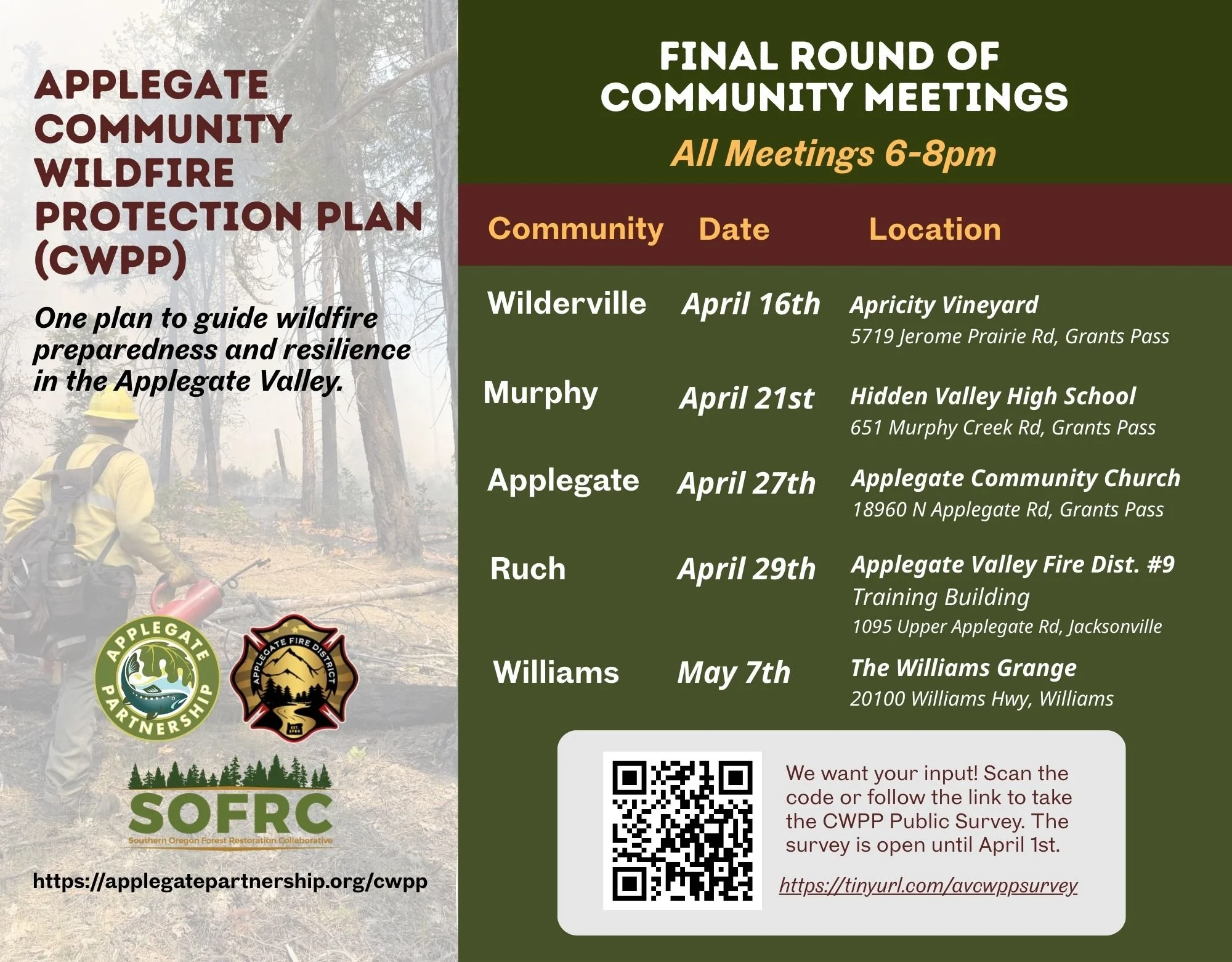 APPLEGATE COMMUNITY WILDFIRE PROTECTION PLAN (CWPP)

One plan to guide wildfire preparedness and resilience in the Applegate Valley.

APPLEGATE PARTNERSHIP

APPLEGATE FIRE DISTRICT
EST. 1980

SOFRC
Southern Oregon Forest Restoration Collaborative

https://applegatepartnership.org/cwpp

FINAL ROUND OF COMMUNITY MEETINGS

All Meetings 6-8pm

| Community | Date | Location |
|---|---|---|
| Wilderville | April 16th | Apricity Vineyard 5719 Jerome Prairie Rd, Grants Pass |
| Murphy | April 21st | Hidden Valley High School 651 Murphy Creek Rd, Grants Pass |
| Applegate | April 27th | Applegate Community Church 18960 N Applegate Rd, Grants Pass |
| Ruch | April 29th | Applegate Valley Fire Dist. #9 Training Building 1095 Upper Applegate Rd, Jacksonville |
| Williams | May 7th | The Williams Grange 20100 Williams Hwy, Williams |

We want your input! Scan the code or follow the link to take the CWPP Public Survey. The survey is open until April 1st.

https://tinyurl.com/avcwppsurvey